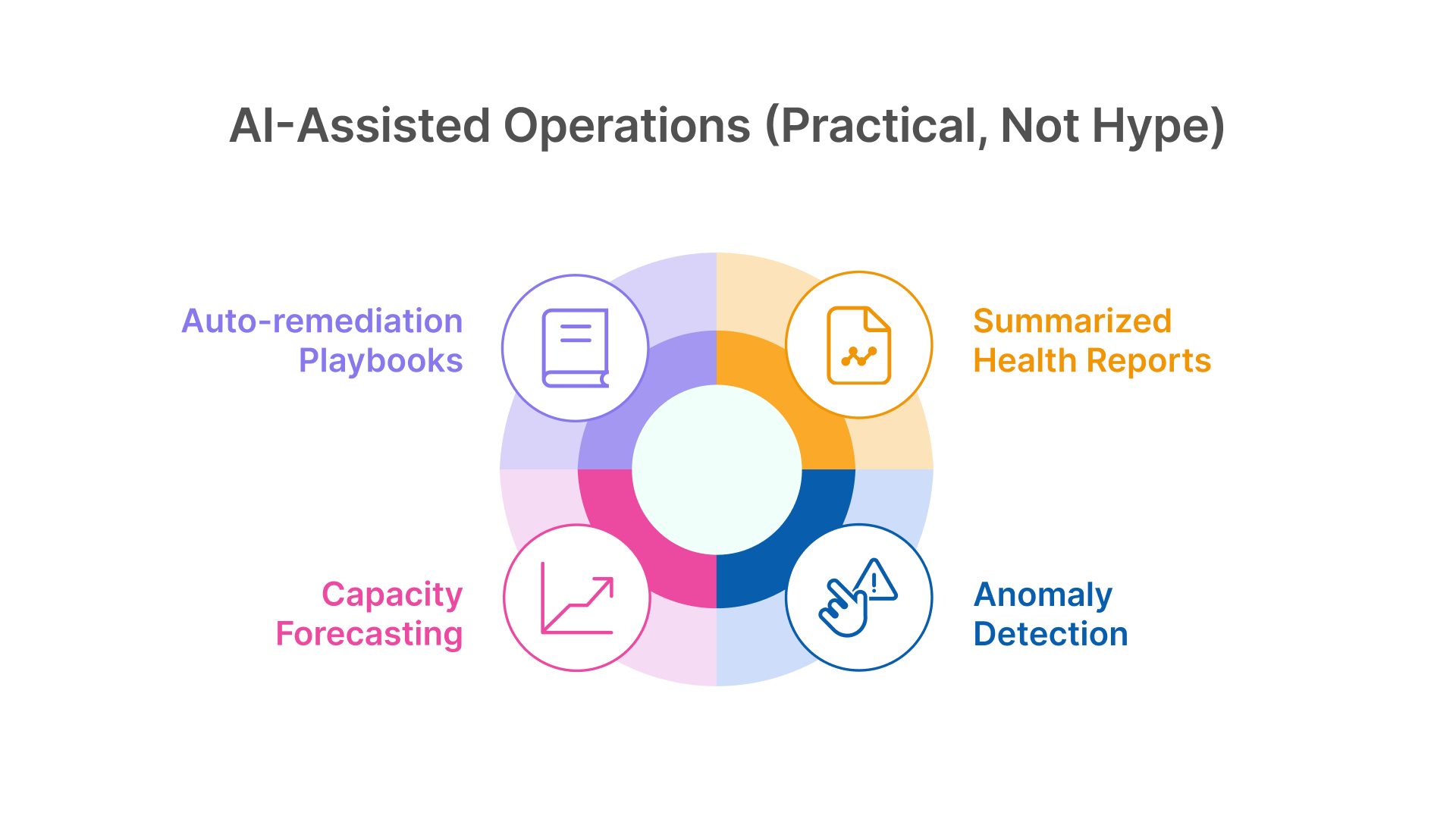 AI-Assisted Operations (Practical, Not Hype)

Auto-remediation Playbooks

Summarized Health Reports

Capacity Forecasting

Anomaly Detection